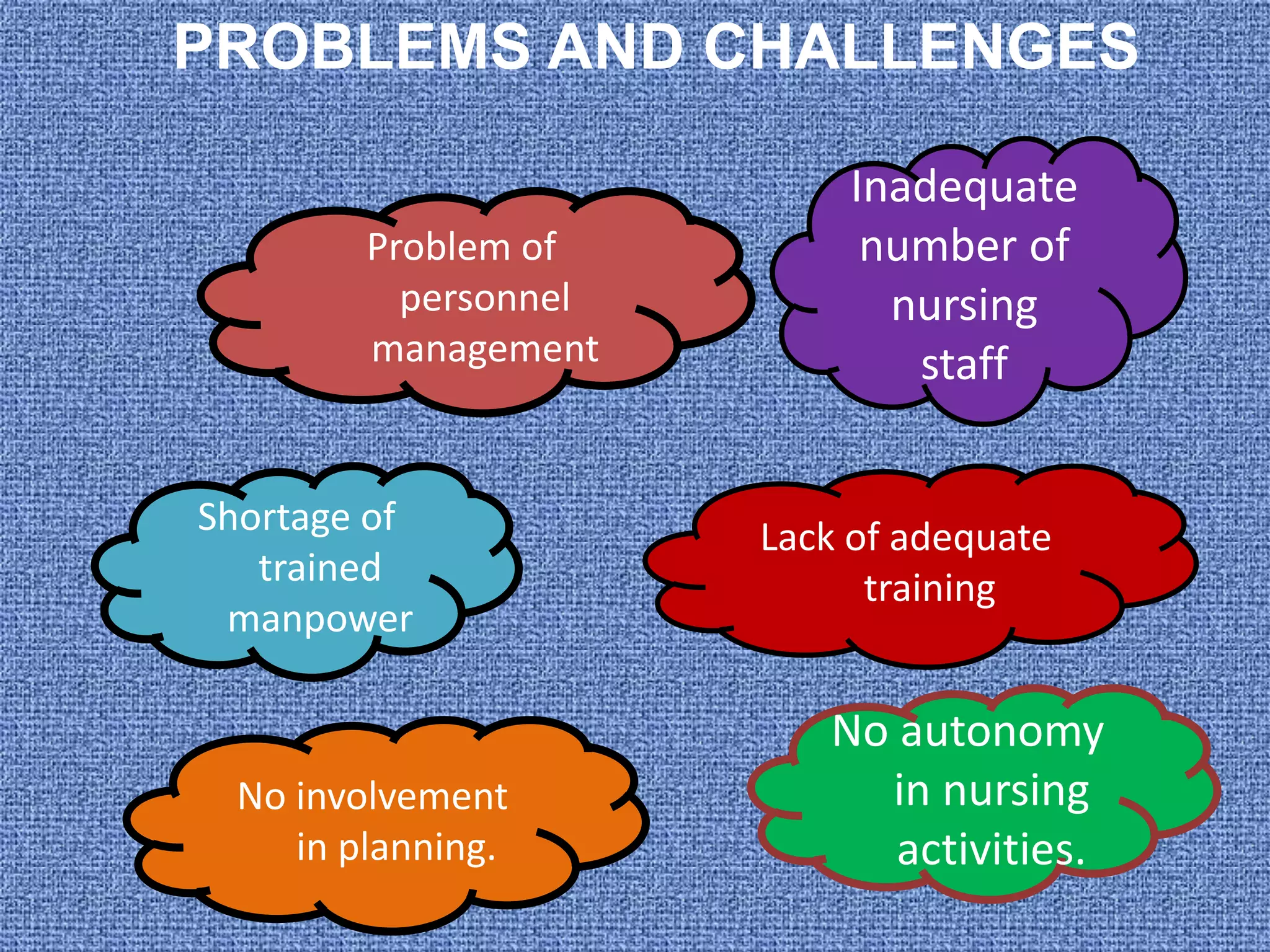 PROBLEMS AND CHALLENGES

Problem of personnel management

Inadequate number of nursing staff

Shortage of trained manpower

Lack of adequate training

No involvement in planning.

No autonomy in nursing activities.